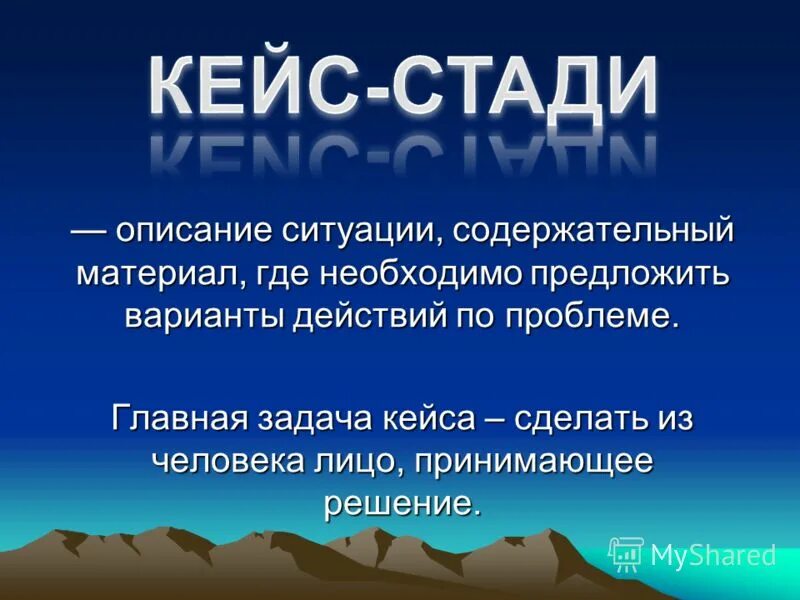 КЕЙС-СТАДИ

— описание ситуации, содержательный материал, где необходимо предложить варианты действий по проблеме.

Главная задача кейса – сделать из человека лицо, принимающее решение.

MyShared